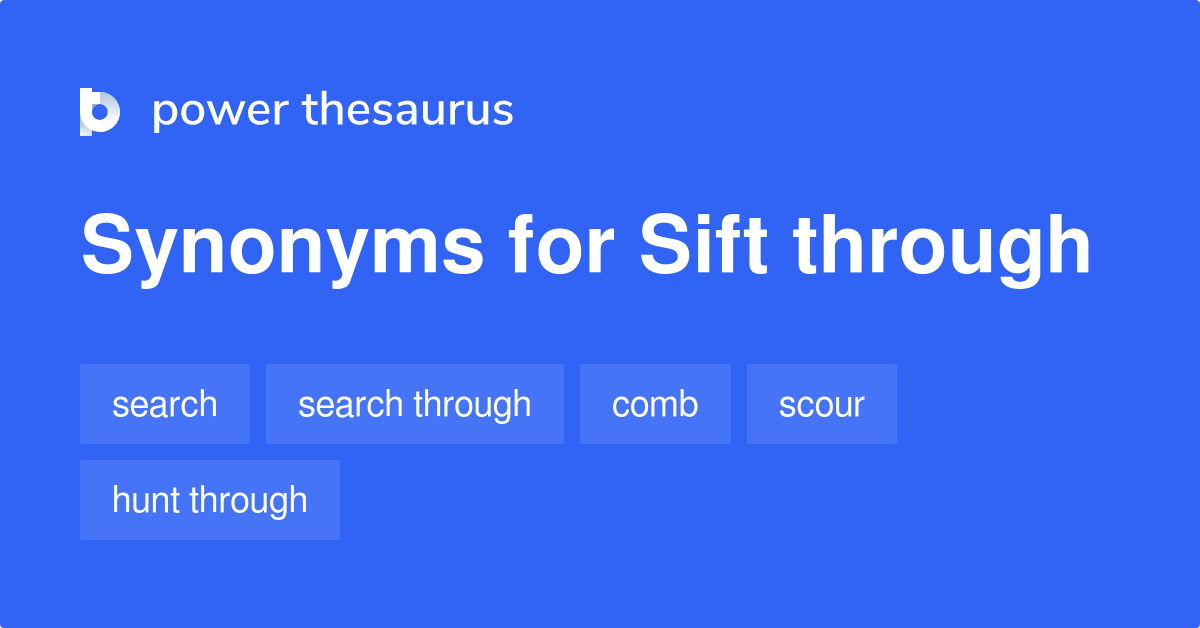 power thesaurus

Synonyms for Sift through

search
search through
comb
scour
hunt through